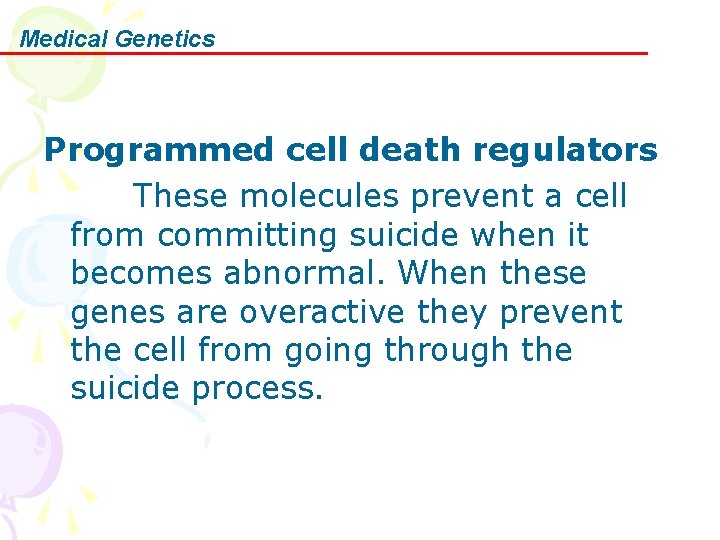 Medical Genetics

Programmed cell death regulators

These molecules prevent a cell from committing suicide when it becomes abnormal. When these genes are overactive they prevent the cell from going through the suicide process.